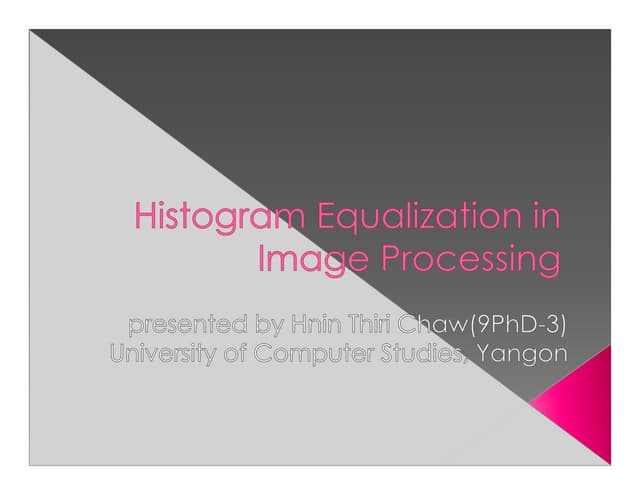 Histogram Equalization in Image Processing

presented by Hnin Thiri Chaw(9PhD-3)
University of Computer Studies, Yangon